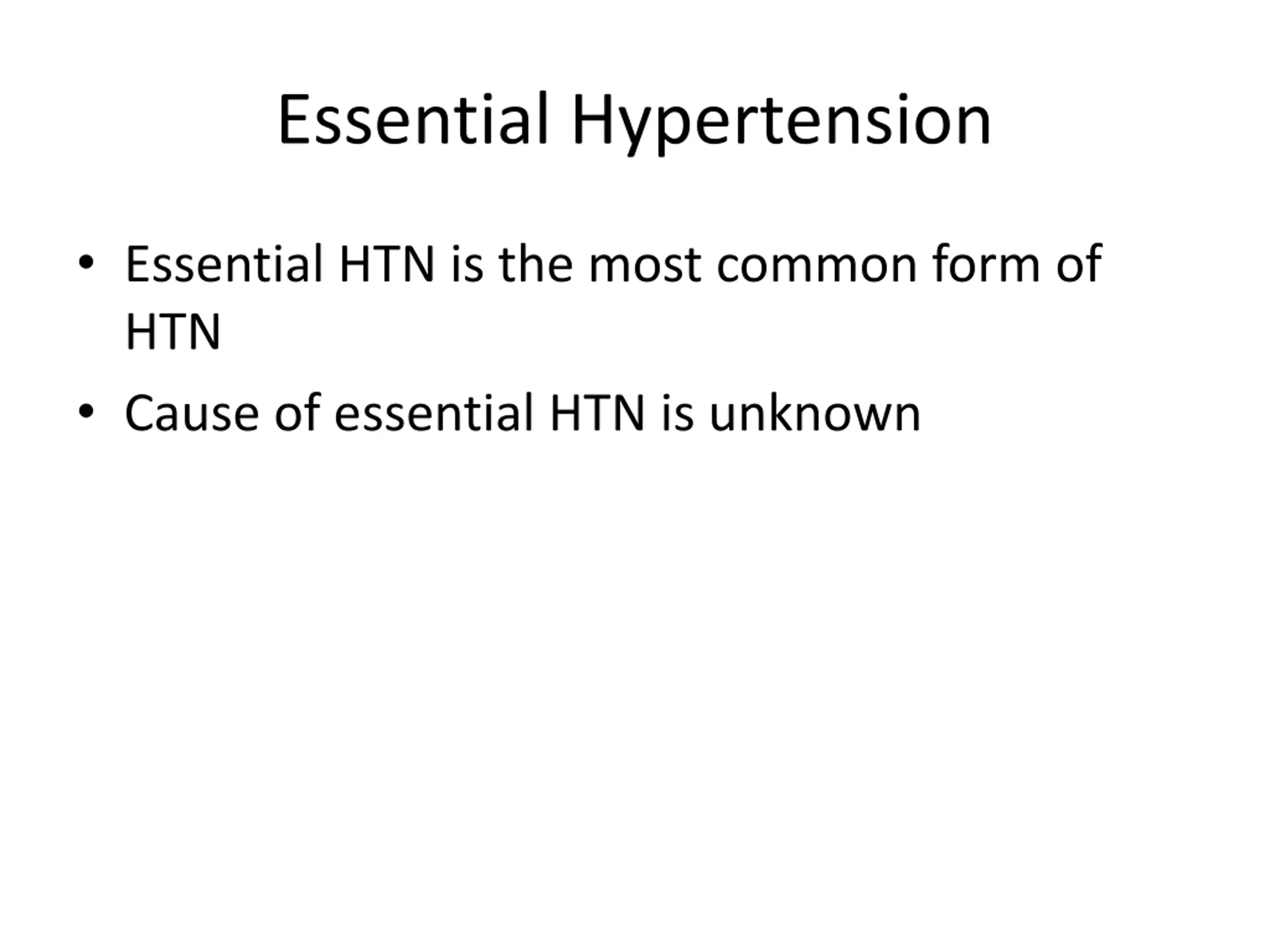 Essential Hypertension

• Essential HTN is the most common form of HTN
• Cause of essential HTN is unknown